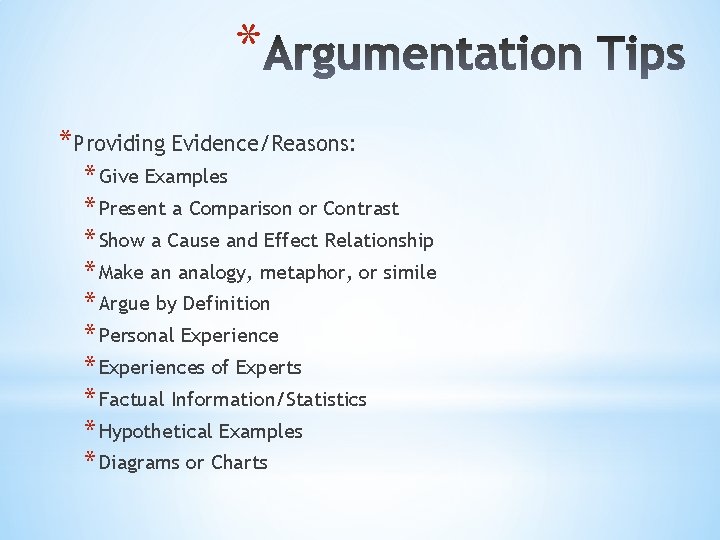 *Argumentation Tips

*Providing Evidence/Reasons:
*Give Examples
*Present a Comparison or Contrast
*Show a Cause and Effect Relationship
*Make an analogy, metaphor, or simile
*Argue by Definition
*Personal Experience
*Experiences of Experts
*Factual Information/Statistics
*Hypothetical Examples
*Diagrams or Charts